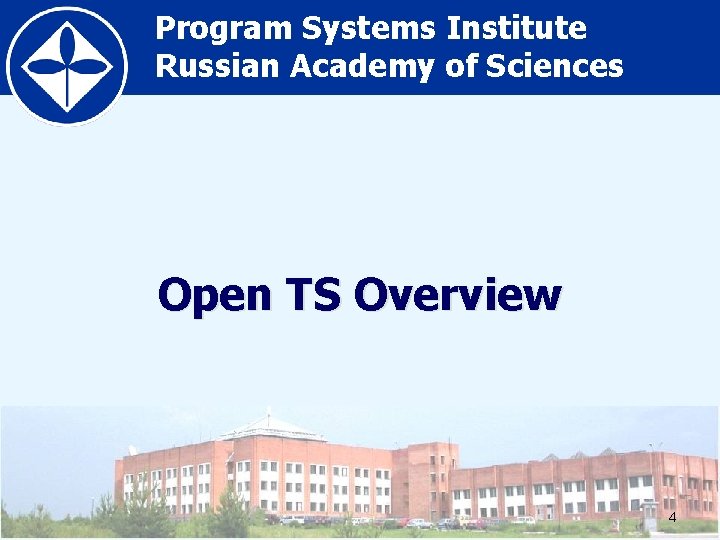 Program Systems Institute
Russian Academy of Sciences

Open TS Overview

4